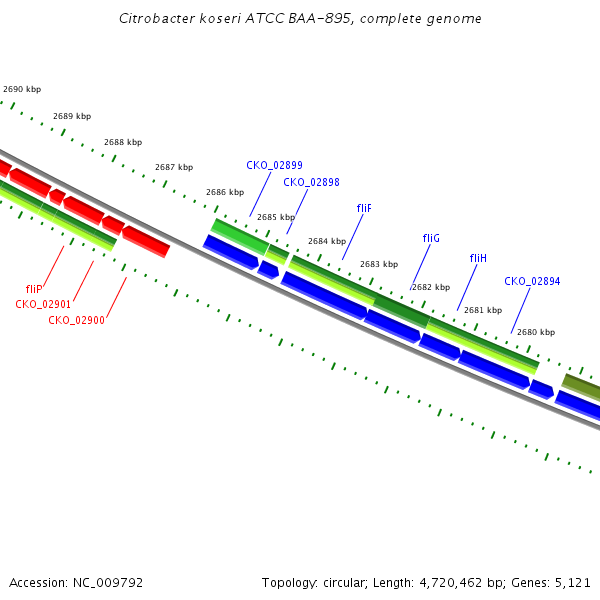 Citrobacter koseri ATCC BAA-895, complete genome

2690 kbp
2689 kbp
2688 kbp
2687 kbp
2686 kbp
2685 kbp
2684 kbp
2683 kbp
2682 kbp
2681 kbp
2680 kbp

CKO_02899
CKO_02898
fliF
fliG
fliH
CKO_02894

fliP
CKO_02901
CKO_02900

Accession: NC_009792

Topology: circular; Length: 4,720,462 bp; Genes: 5,121